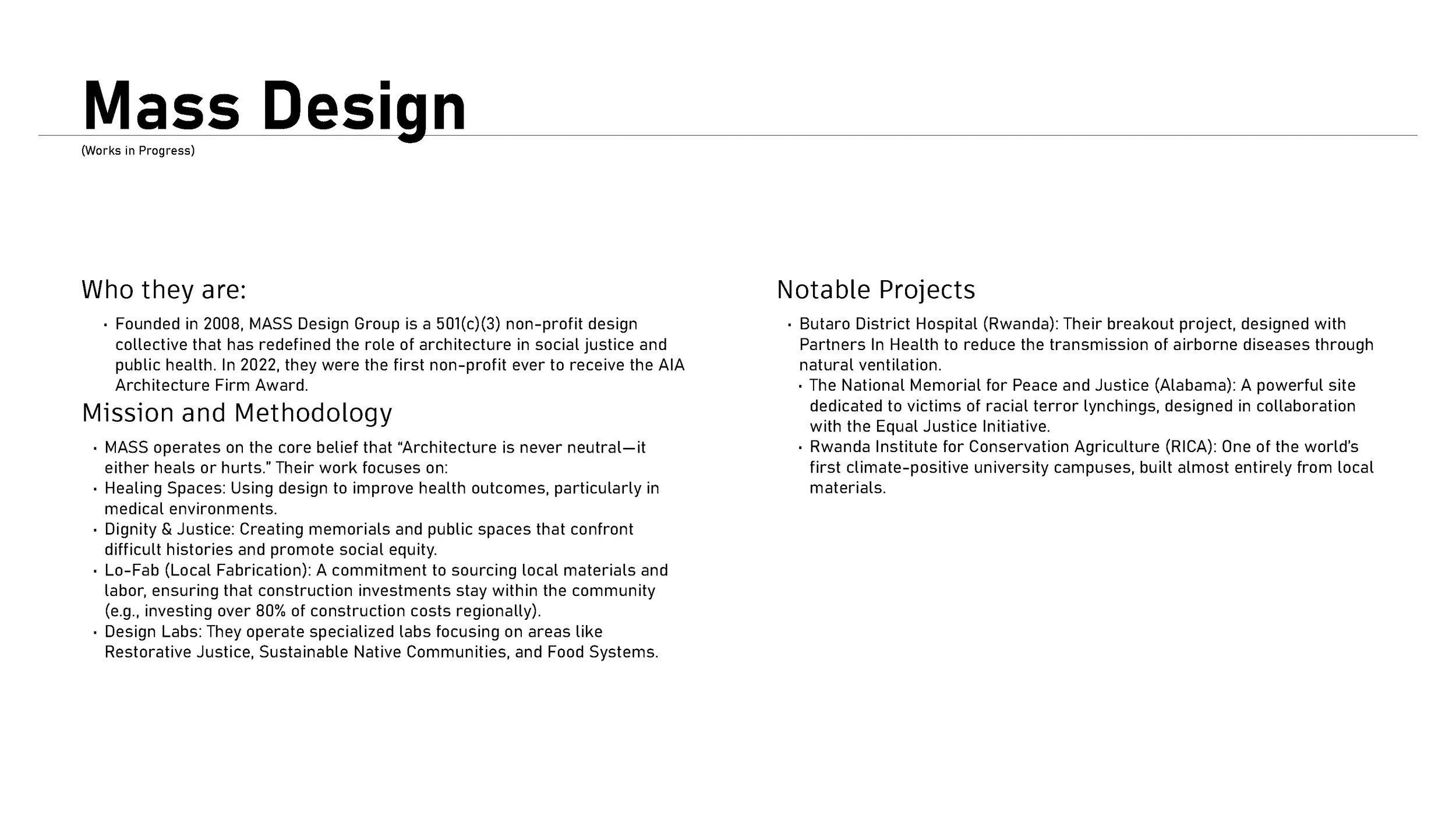 Mass Design
(Works in Progress)

Who they are:

• Founded in 2008, MASS Design Group is a 501(c)(3) non-profit design collective that has redefined the role of architecture in social justice and public health. In 2022, they were the first non-profit ever to receive the AIA Architecture Firm Award.

Mission and Methodology

• MASS operates on the core belief that “Architecture is never neutral—it either heals or hurts.” Their work focuses on:
• Healing Spaces: Using design to improve health outcomes, particularly in medical environments.
• Dignity & Justice: Creating memorials and public spaces that confront difficult histories and promote social equity.
• Lo-Fab (Local Fabrication): A commitment to sourcing local materials and labor, ensuring that construction investments stay within the community (e.g., investing over 80% of construction costs regionally).
• Design Labs: They operate specialized labs focusing on areas like Restorative Justice, Sustainable Native Communities, and Food Systems.

Notable Projects

• Butaro District Hospital (Rwanda): Their breakout project, designed with Partners In Health to reduce the transmission of airborne diseases through natural ventilation.
• The National Memorial for Peace and Justice (Alabama): A powerful site dedicated to victims of racial terror lynchings, designed in collaboration with the Equal Justice Initiative.
• Rwanda Institute for Conservation Agriculture (RICA): One of the world’s first climate-positive university campuses, built almost entirely from local materials.